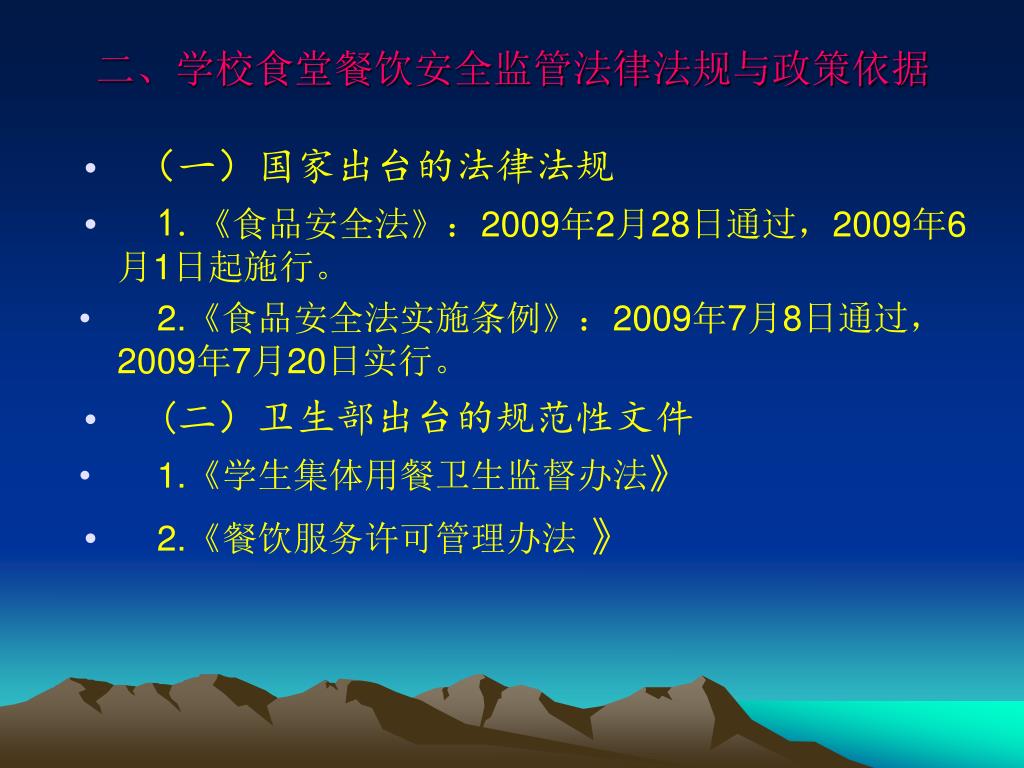 二、学校食堂餐饮安全监管法律法规与政策依据

• （一）国家出台的法律法规

• 1.《食品安全法》：2009年2月28日通过，2009年6月1日起施行。

• 2.《食品安全法实施条例》：2009年7月8日通过，2009年7月20日实行。

• （二）卫生部出台的规范性文件

• 1.《学生集体用餐卫生监督办法》

• 2.《餐饮服务许可管理办法 》